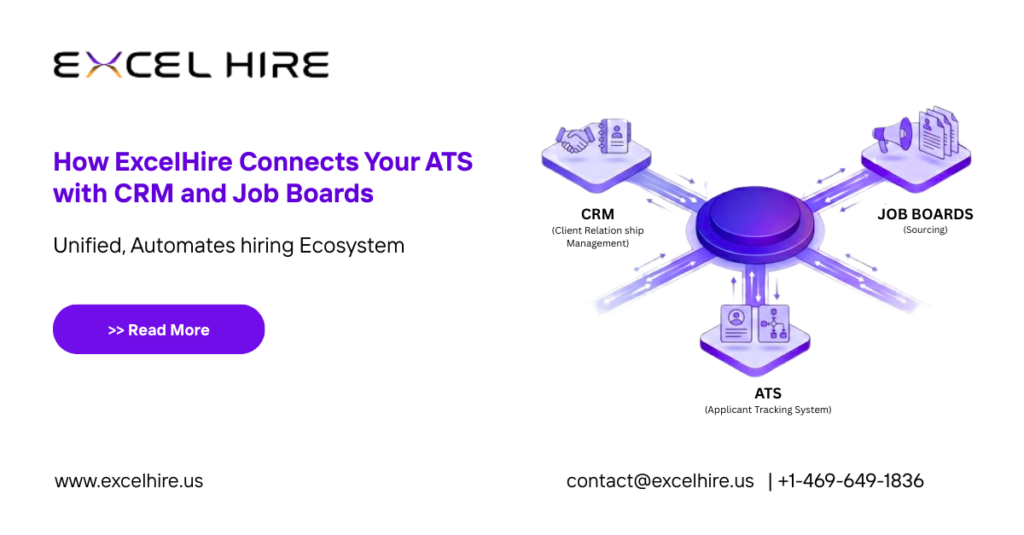 EXCEL HIRE

How ExcelHire Connects Your ATS with CRM and Job Boards

Unified, Automates hiring Ecosystem

>> Read More

CRM
(Client Relation ship Management)

JOB BOARDS
(Sourcing)

ATS
(Applicant Tracking System)

www.excelhire.us

contact@excelhire.us | +1-469-649-1836